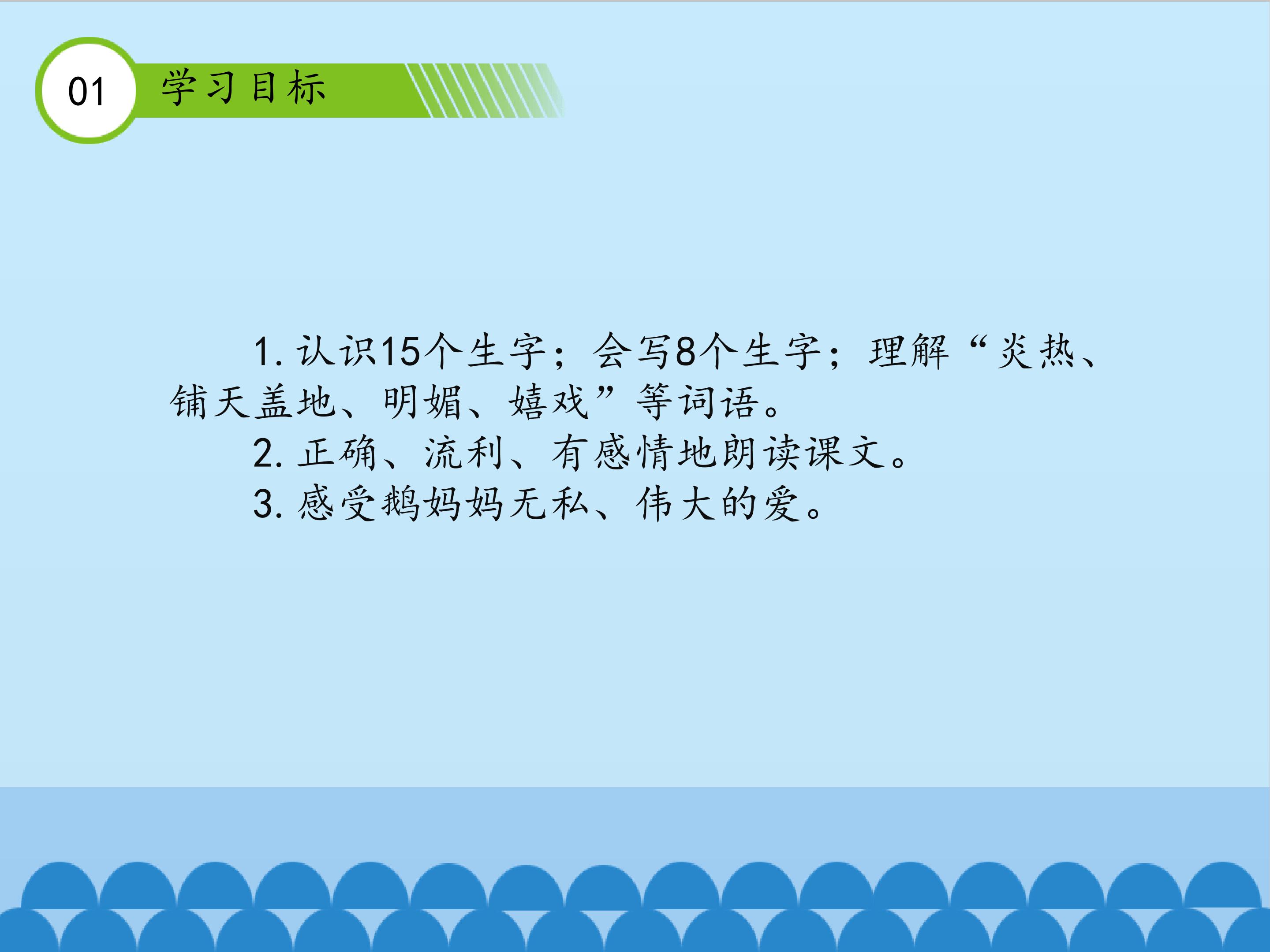 01 学习目标

1. 认识15个生字；会写8个生字；理解“炎热、铺天盖地、明媚、嬉戏”等词语。

2. 正确、流利、有感情地朗读课文。

3. 感受鹅妈妈无私、伟大的爱。